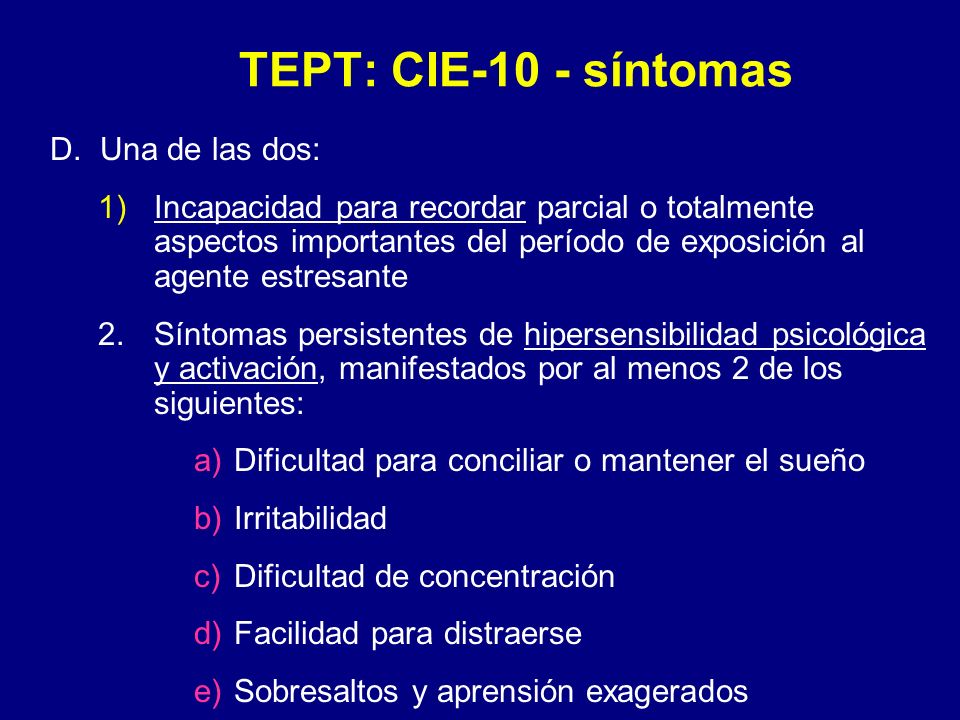 TEPT: CIE-10 - síntomas

D. Una de las dos:

1) Incapacidad para recordar parcial o totalmente aspectos importantes del período de exposición al agente estresante

2. Síntomas persistentes de hipersensibilidad psicológica y activación, manifestados por al menos 2 de los siguientes:

a) Dificultad para conciliar o mantener el sueño

b) Irritabilidad

c) Dificultad de concentración

d) Facilidad para distraerse

e) Sobresaltos y aprensión exagerados